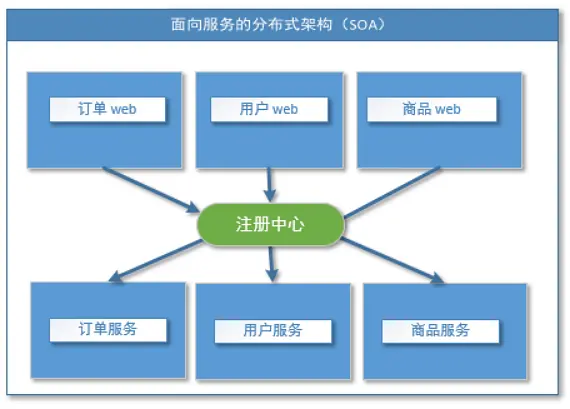 面向服务的分布式架构（SOA）

订单 web

用户 web

商品 web

注册中心

订单服务

用户服务

商品服务